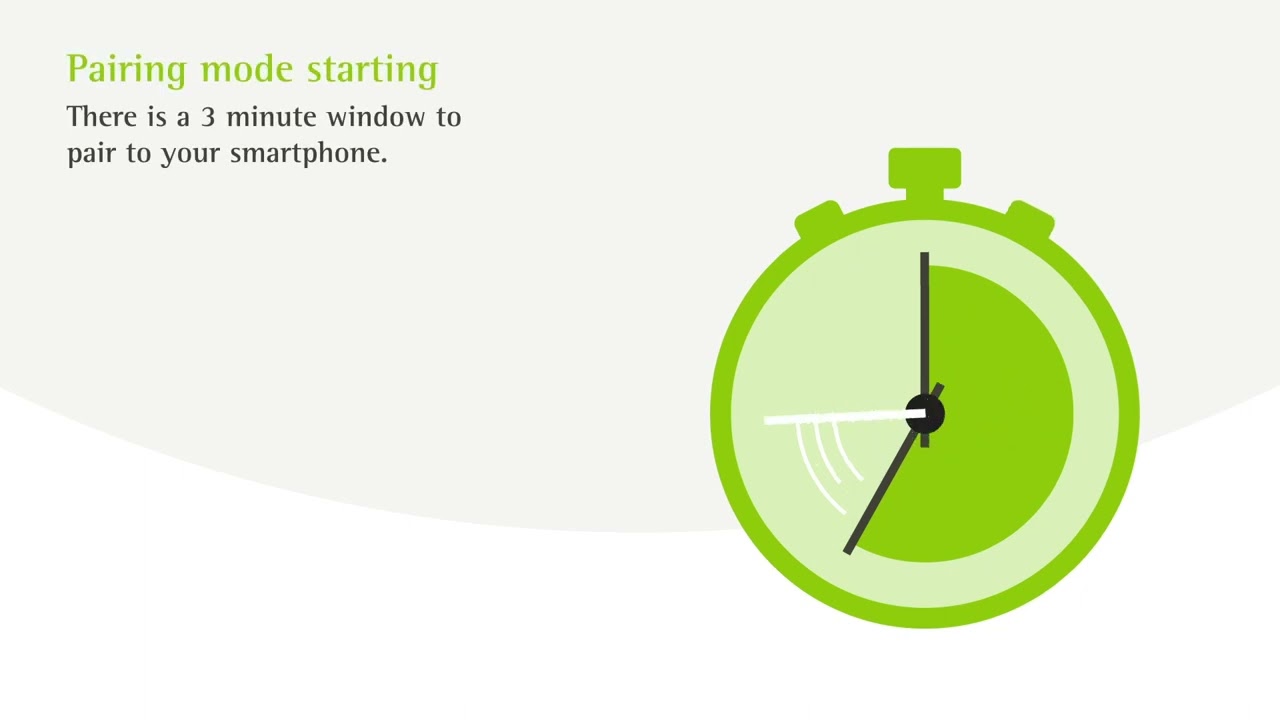 Pairing mode starting

There is a 3 minute window to pair to your smartphone.